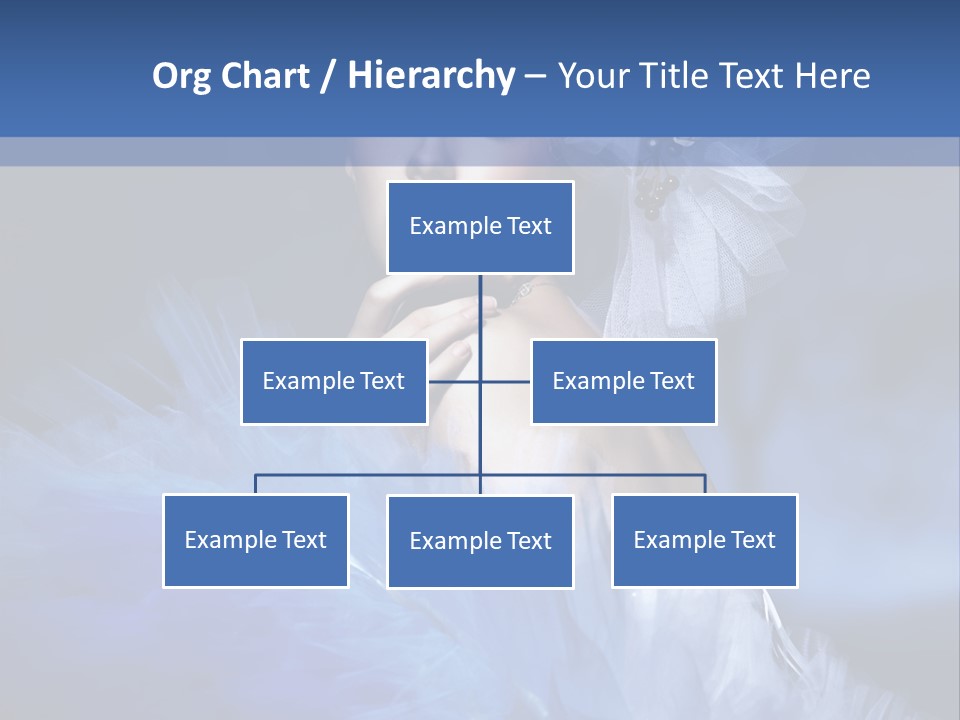 Org Chart / Hierarchy – Your Title Text Here

Example Text

Example Text

Example Text

Example Text

Example Text

Example Text